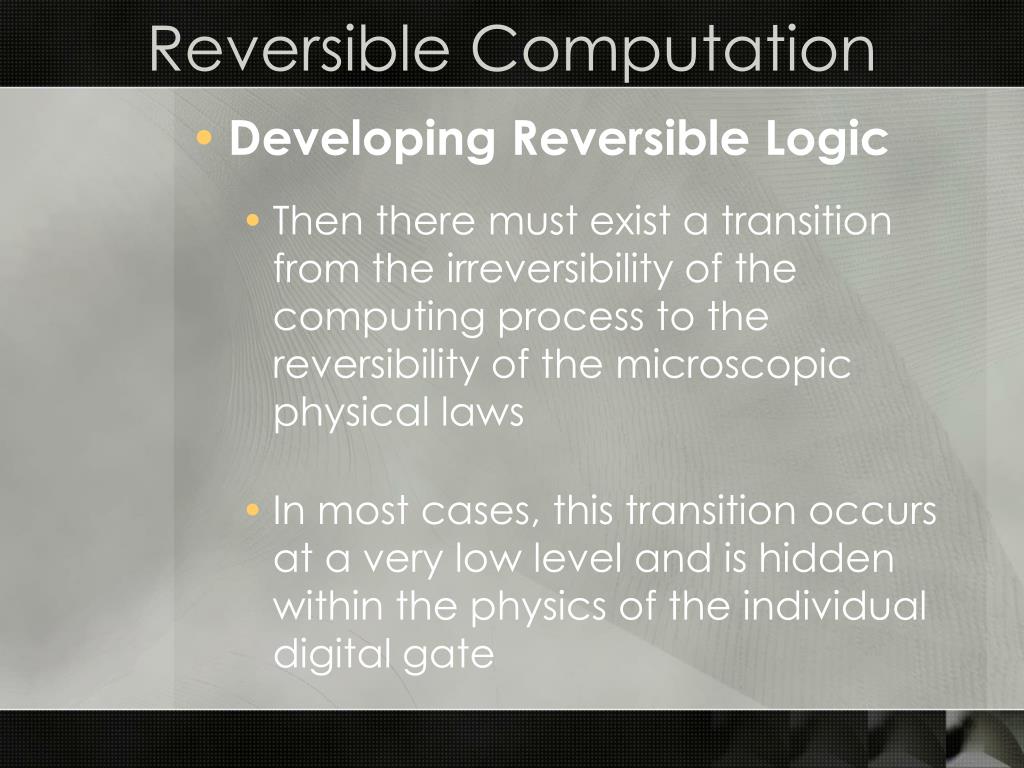 Reversible Computation

• Developing Reversible Logic

• Then there must exist a transition from the irreversibility of the computing process to the reversibility of the microscopic physical laws

• In most cases, this transition occurs at a very low level and is hidden within the physics of the individual digital gate